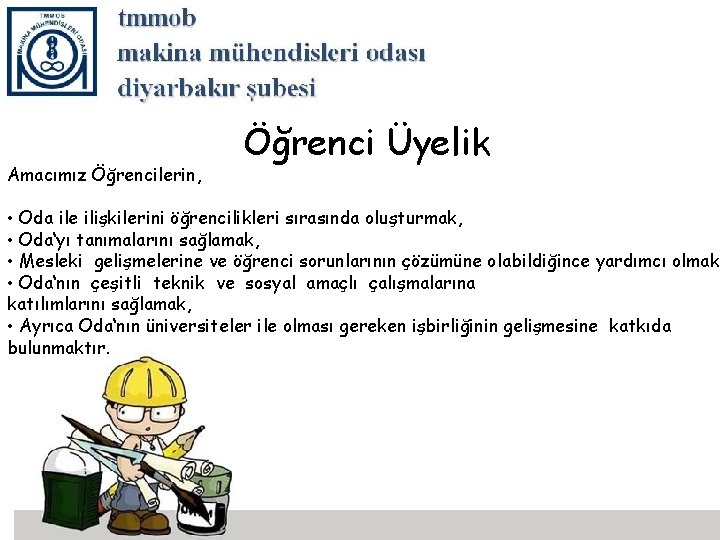 TMMOB
MAKİNA MÜHENDİSLERİ ODASI

tmmob
makina mühendisleri odası
diyarbakır şubesi

Öğrenci Üyelik

Amacımız Öğrencilerin,

• Oda ile ilişkilerini öğrencilikleri sırasında oluşturmak,
• Oda'yı tanımalarını sağlamak,
• Mesleki gelişmelerine ve öğrenci sorunlarının çözümüne olabildiğince yardımcı olmak
• Oda'nın çeşitli teknik ve sosyal amaçlı çalışmalarına katılımlarını sağlamak,
• Ayrıca Oda'nın üniversiteler ile olması gereken işbirliğinin gelişmesine katkıda bulunmaktır.